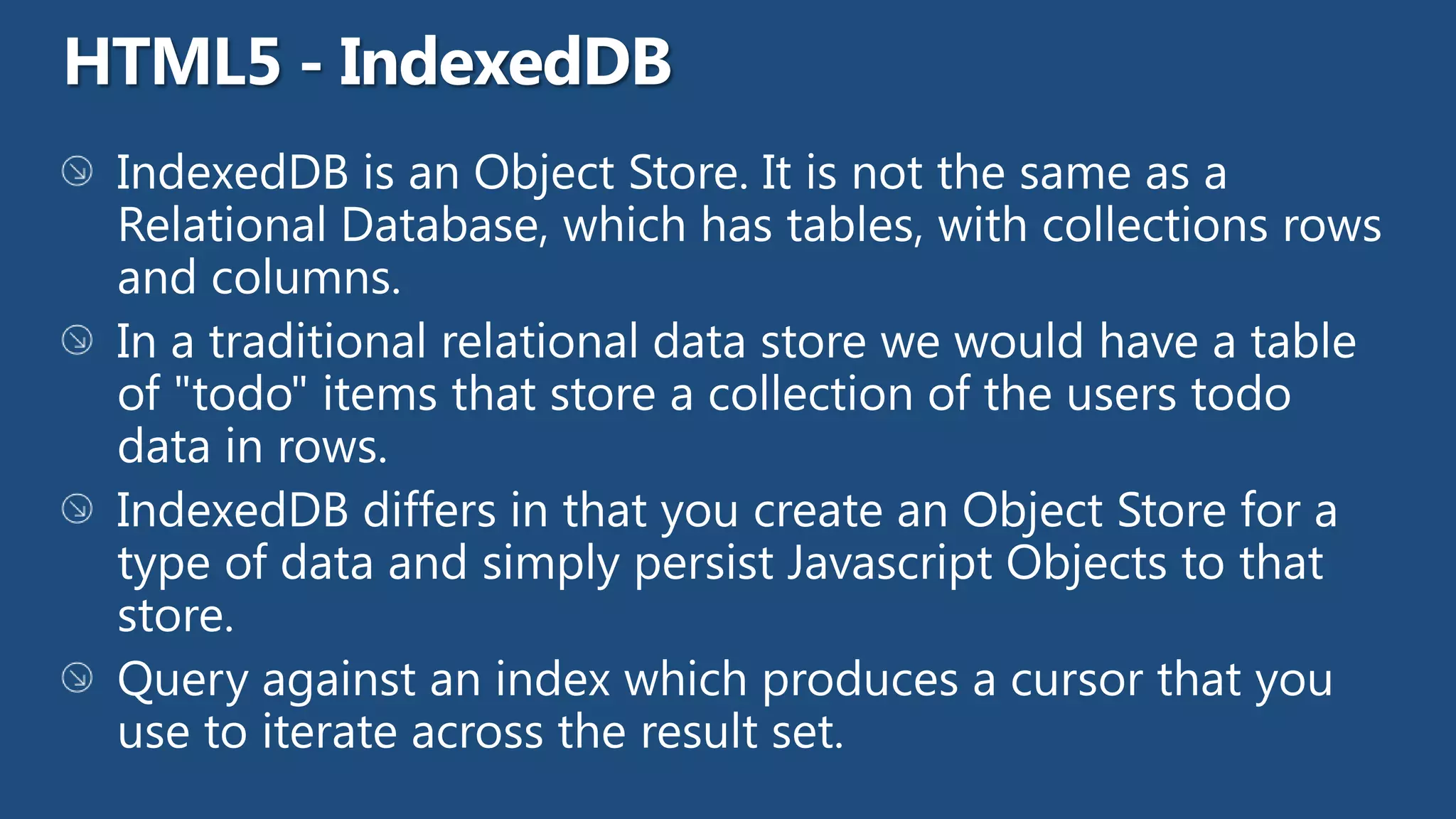 HTML5 - IndexedDB

IndexedDB is an Object Store. It is not the same as a Relational Database, which has tables, with collections rows and columns.

In a traditional relational data store we would have a table of "todo" items that store a collection of the users todo data in rows.

IndexedDB differs in that you create an Object Store for a type of data and simply persist Javascript Objects to that store.

Query against an index which produces a cursor that you use to iterate across the result set.